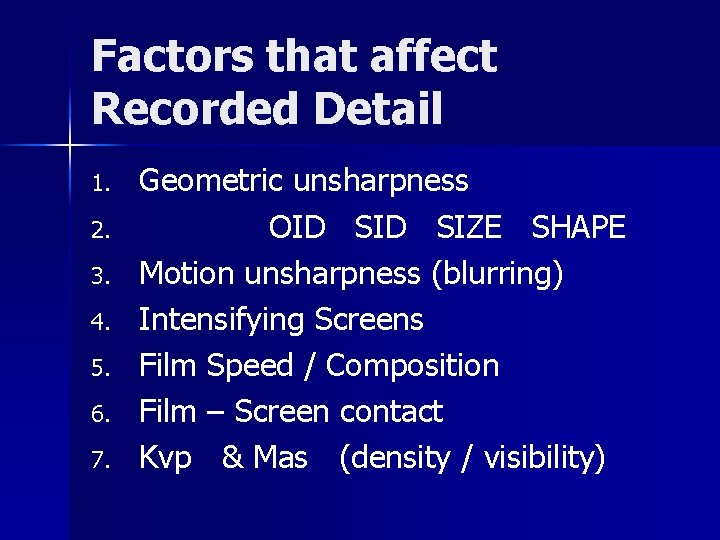 Factors that affect Recorded Detail

1. Geometric unsharpness
2. OID SID SIZE SHAPE
3. Motion unsharpness (blurring)
4. Intensifying Screens
5. Film Speed / Composition
6. Film – Screen contact
7. Kvp & Mas (density / visibility)